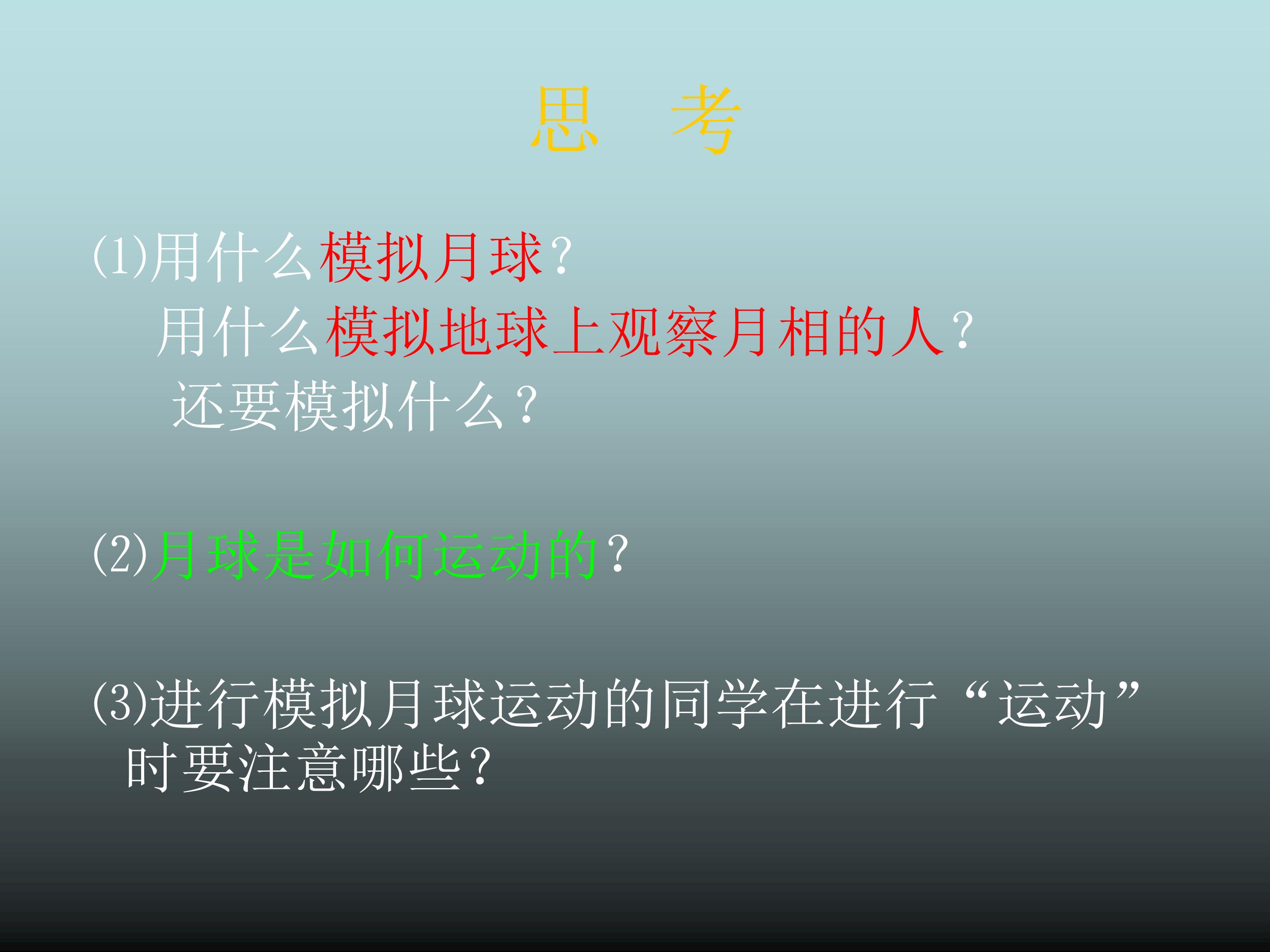 思 考

(1)用什么模拟月球？

用什么模拟地球上观察月相的人？

还要模拟什么？

(2)月球是如何运动的？

(3)进行模拟月球运动的同学在进行“运动”时要注意哪些？